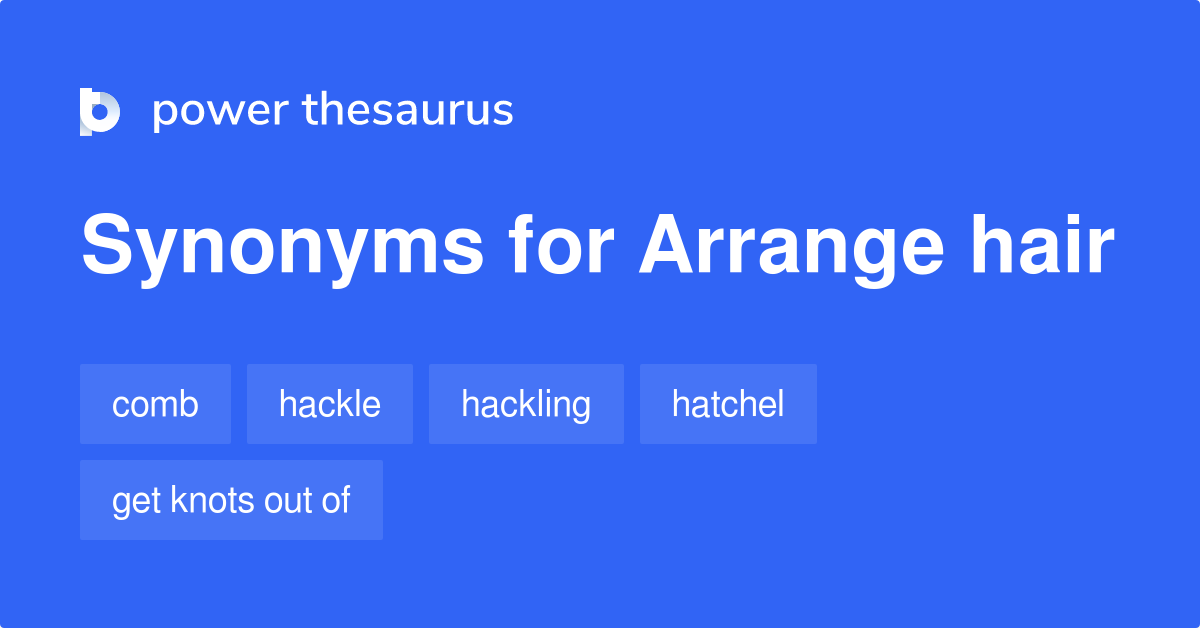 power thesaurus

Synonyms for Arrange hair

comb
hackle
hackling
hatchel
get knots out of